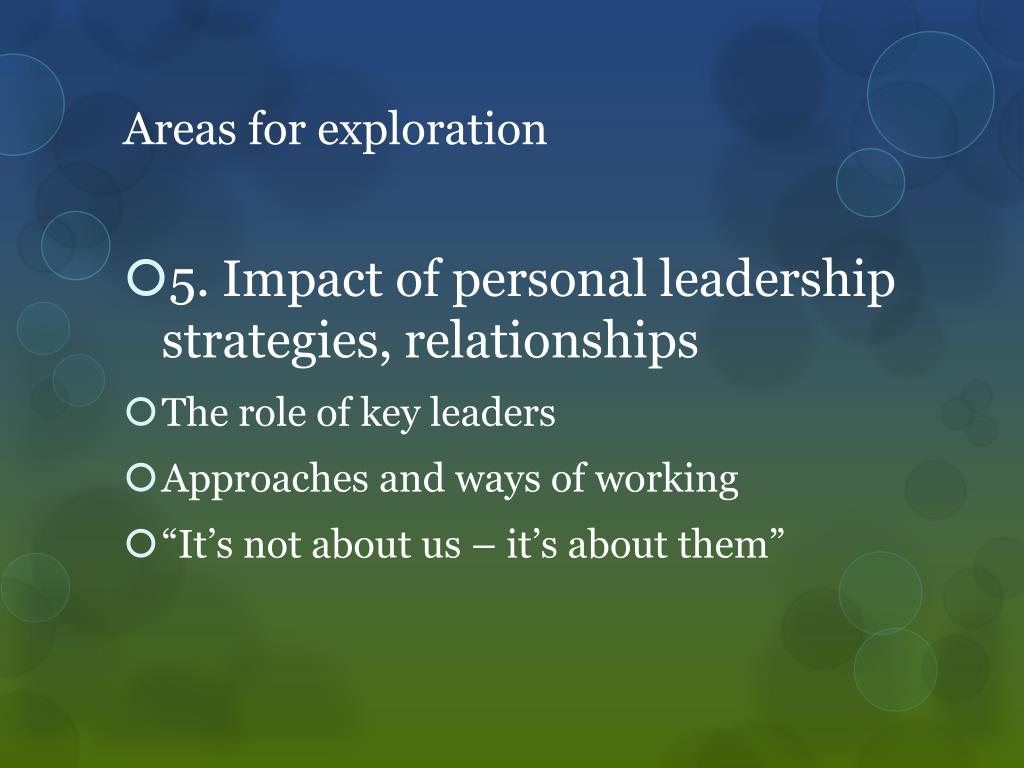 Areas for exploration

5. Impact of personal leadership strategies, relationships

The role of key leaders

Approaches and ways of working

“It’s not about us – it’s about them”